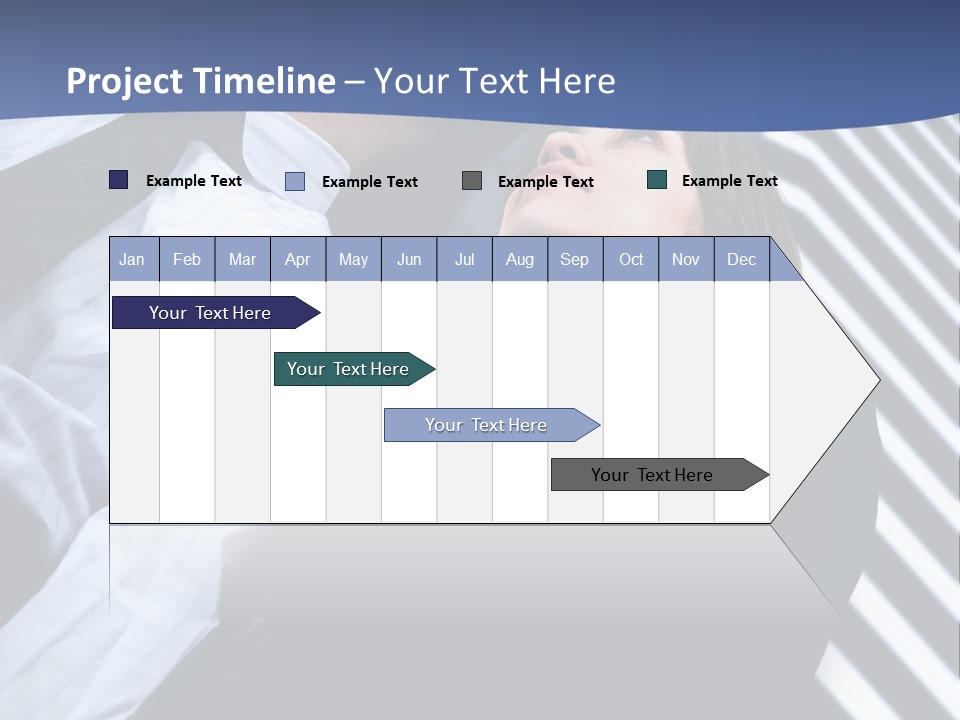 Project Timeline – Your Text Here

Example Text Example Text Example Text Example Text

| Jan | Feb | Mar | Apr | May | Jun | Jul | Aug | Sep | Oct | Nov | Dec |
|---|---|---|---|---|---|---|---|---|---|---|---|

Your Text Here

Your Text Here

Your Text Here

Your Text Here